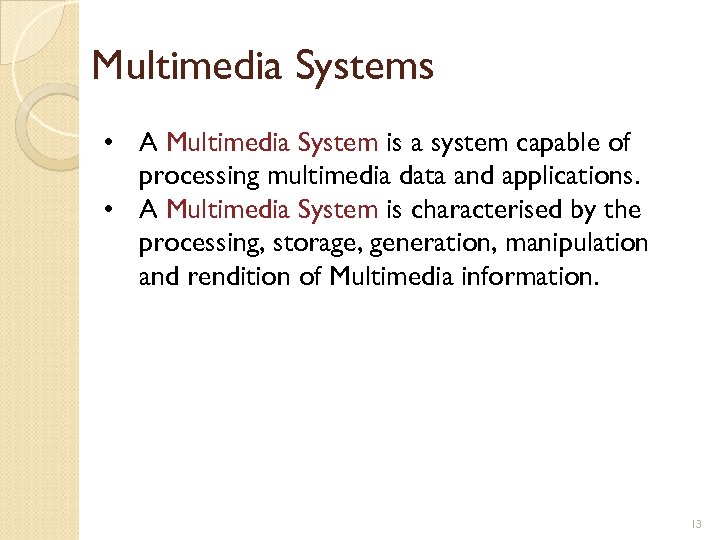 Multimedia Systems

• A Multimedia System is a system capable of processing multimedia data and applications.
• A Multimedia System is characterised by the processing, storage, generation, manipulation and rendition of Multimedia information.

13